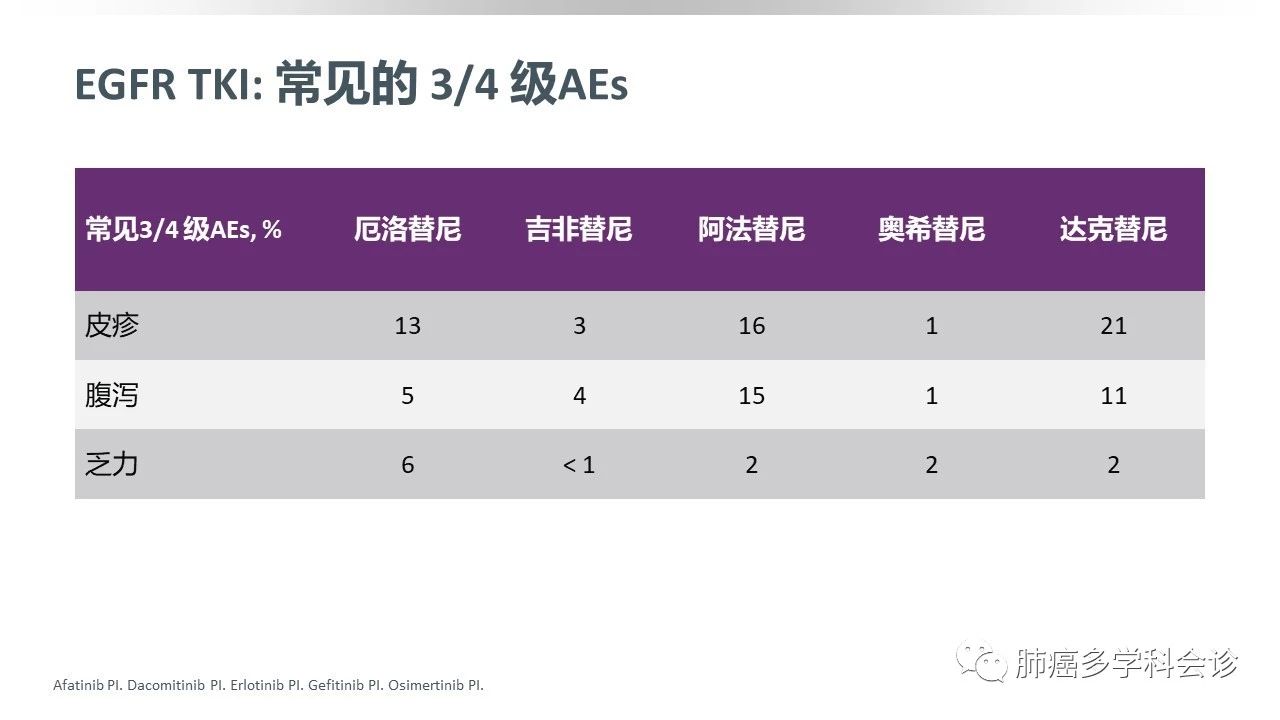 EGFR TKI: 常见的 3/4 级AEs

| 常见3/4 级AEs, % | 厄洛替尼 | 吉非替尼 | 阿法替尼 | 奥希替尼 | 达克替尼 |
|---|---|---|---|---|---|
| 皮疹 | 13 | 3 | 16 | 1 | 21 |
| 腹泻 | 5 | 4 | 15 | 1 | 11 |
| 乏力 | 6 | < 1 | 2 | 2 | 2 |

Afatinib PI. Dacomitinib PI. Erlotinib PI. Gefitinib PI. Osimertinib PI.

肺癌多学科会诊